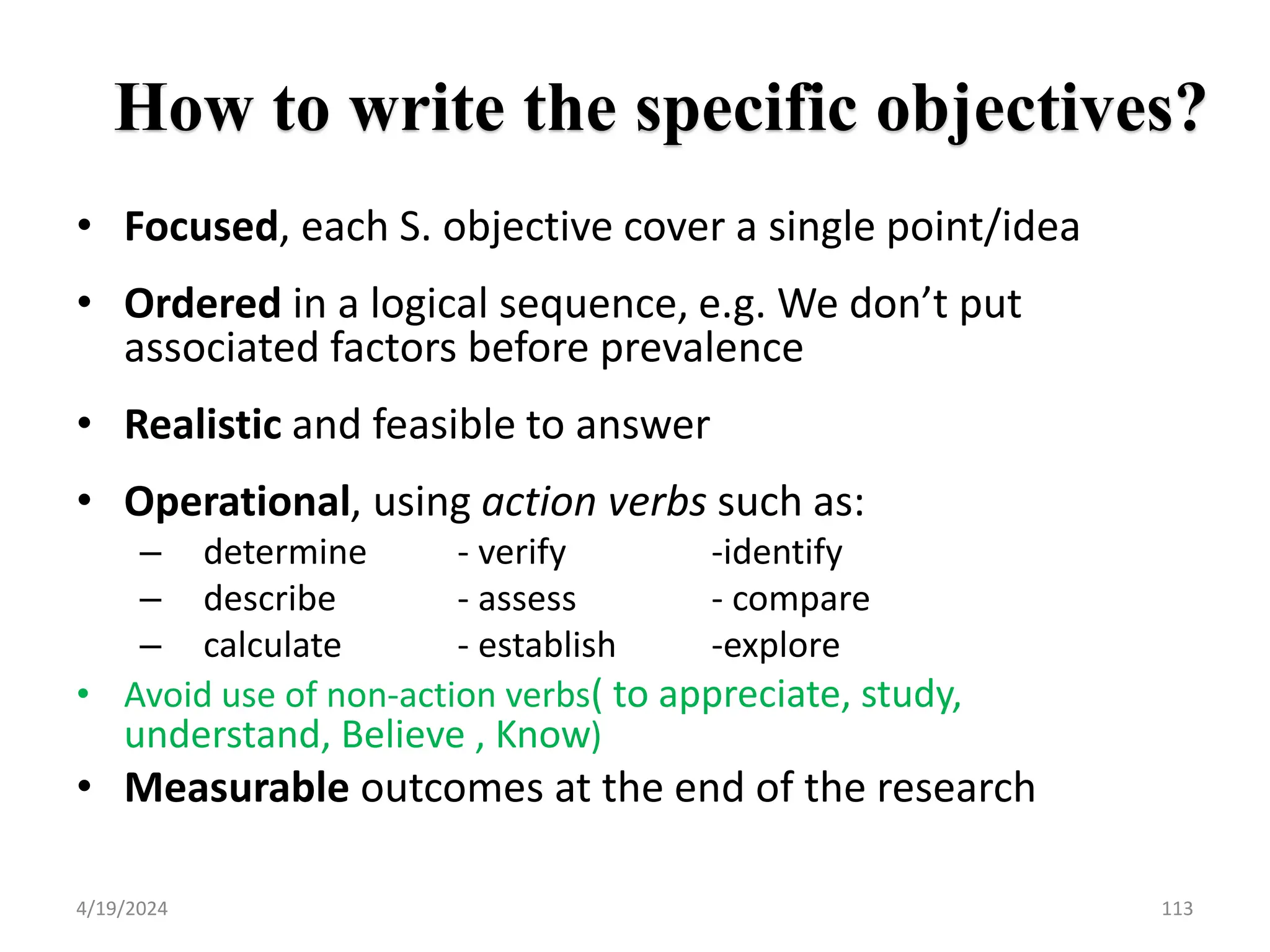 How to write the specific objectives?

• Focused, each S. objective cover a single point/idea

• Ordered in a logical sequence, e.g. We don’t put associated factors before prevalence

• Realistic and feasible to answer

• Operational, using action verbs such as:
– determine - verify -identify
– describe - assess - compare
– calculate - establish -explore

• Avoid use of non-action verbs( to appreciate, study, understand, Believe , Know)

• Measurable outcomes at the end of the research

4/19/2024

113